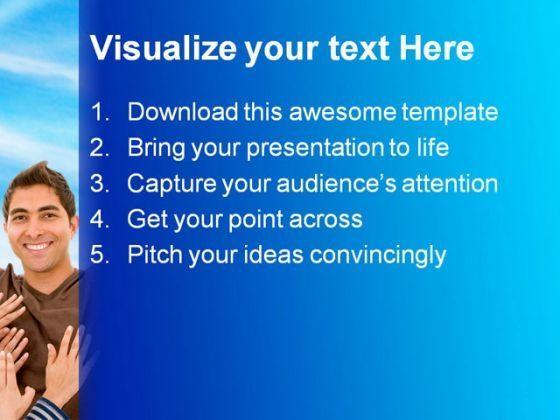 Visualize your text Here

1. Download this awesome template
2. Bring your presentation to life
3. Capture your audience's attention
4. Get your point across
5. Pitch your ideas convincingly